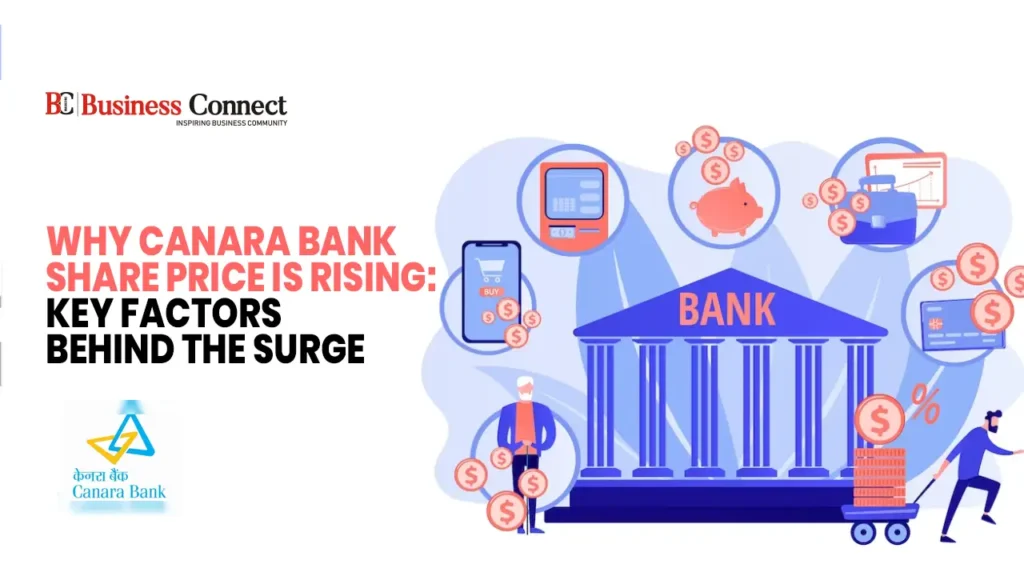 BC Business Connect
INSPIRING BUSINESS COMMUNITY

WHY CANARA BANK SHARE PRICE IS RISING: KEY FACTORS BEHIND THE SURGE

केनरा बैंक
Canara Bank

BUY

BANK

%